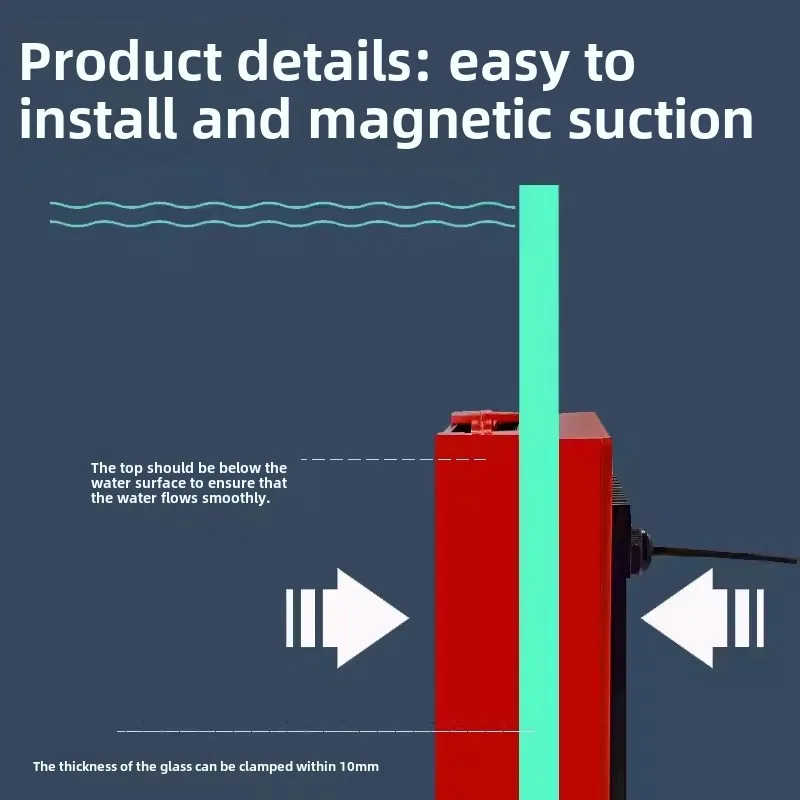 Product details: easy to install and magnetic suction

The top should be below the water surface to ensure that the water flows smoothly.

The thickness of the glass can be clamped within 10mm